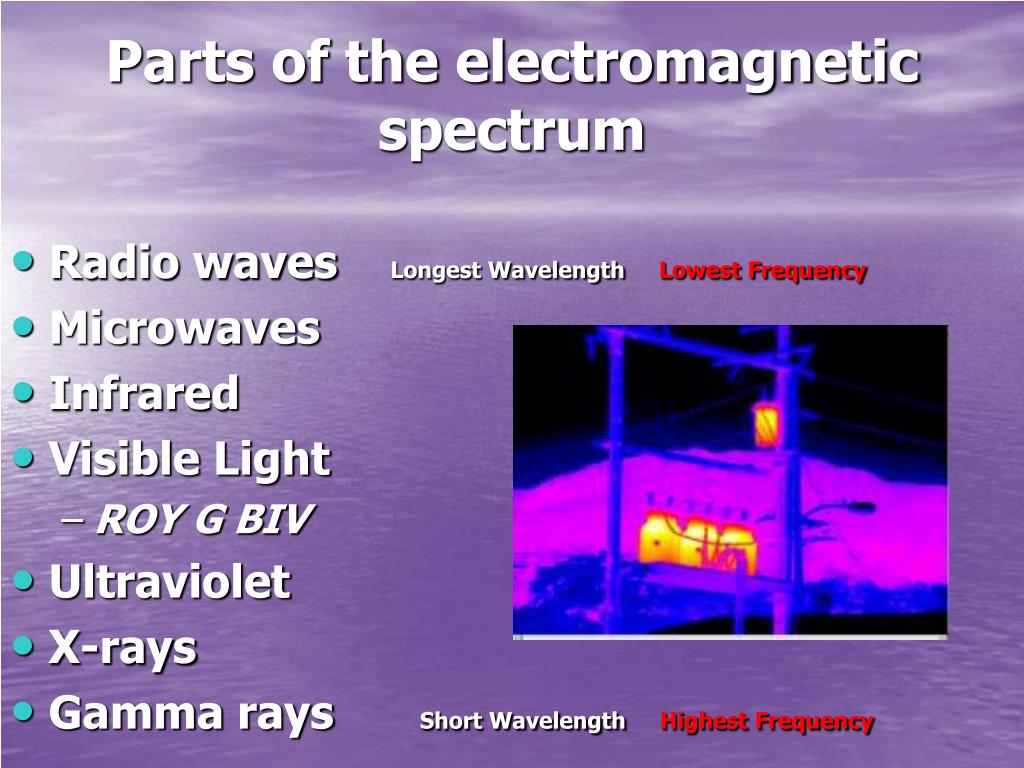 Parts of the electromagnetic spectrum

• Radio waves Longest Wavelength Lowest Frequency
• Microwaves
• Infrared
• Visible Light
– ROY G BIV
• Ultraviolet
• X-rays
• Gamma rays Short Wavelength Highest Frequency